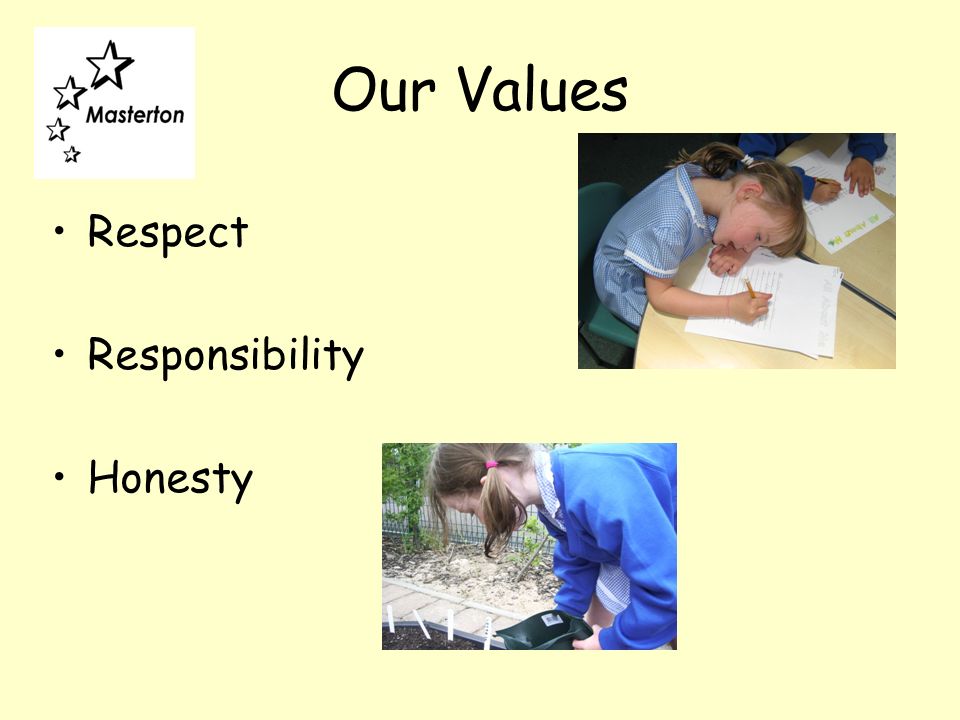 Masterton

Our Values

• Respect

• Responsibility

• Honesty